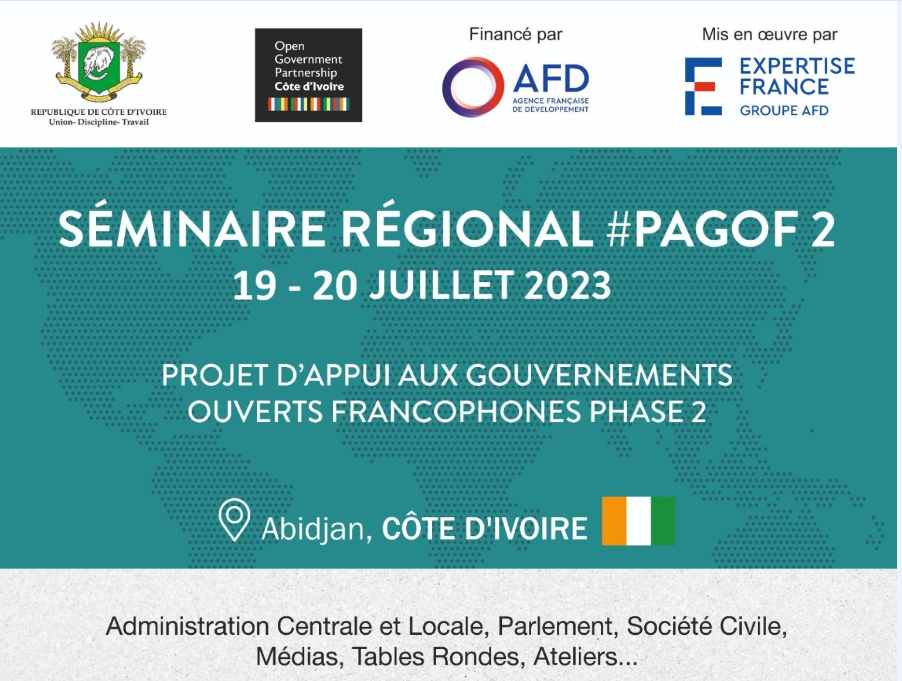 REPUBLIQUE DE CÔTE D'IVOIRE
Union- Discipline- Travail

Open Government Partnership Côte d'Ivoire

Financé par
AFD
AGENCE FRANÇAISE DE DÉVELOPPEMENT

Mis en œuvre par
EXPERTISE FRANCE
GROUPE AFD

SÉMINAIRE RÉGIONAL #PAGOF 2
19 - 20 JUILLET 2023

PROJET D'APPUI AUX GOUVERNEMENTS OUVERTS FRANCOPHONES PHASE 2

Abidjan, CÔTE D'IVOIRE

Administration Centrale et Locale, Parlement, Société Civile, Médias, Tables Rondes, Ateliers...